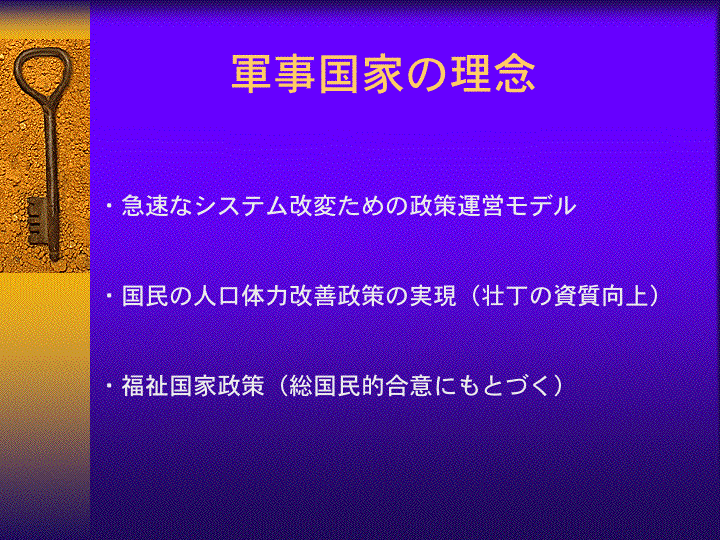 軍事国家の理念

・急速なシステム改変ための政策運営モデル

・国民の人口体力改善政策の実現（壮丁の資質向上）

・福祉国家政策（総国民的合意にもとづく）